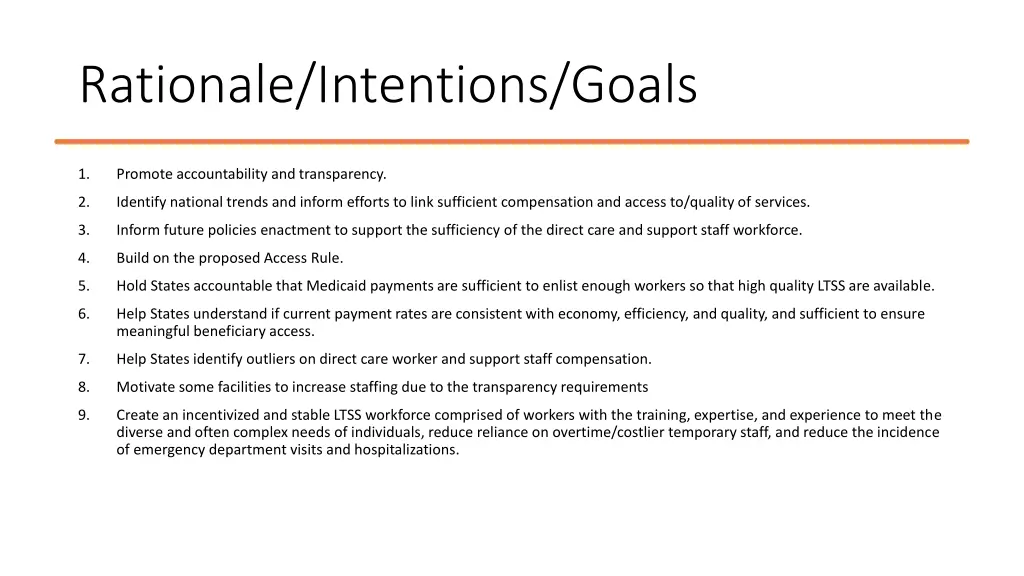 Rationale/Intentions/Goals

1. Promote accountability and transparency.
2. Identify national trends and inform efforts to link sufficient compensation and access to/quality of services.
3. Inform future policies enactment to support the sufficiency of the direct care and support staff workforce.
4. Build on the proposed Access Rule.
5. Hold States accountable that Medicaid payments are sufficient to enlist enough workers so that high quality LTSS are available.
6. Help States understand if current payment rates are consistent with economy, efficiency, and quality, and sufficient to ensure meaningful beneficiary access.
7. Help States identify outliers on direct care worker and support staff compensation.
8. Motivate some facilities to increase staffing due to the transparency requirements
9. Create an incentivized and stable LTSS workforce comprised of workers with the training, expertise, and experience to meet the diverse and often complex needs of individuals, reduce reliance on overtime/costlier temporary staff, and reduce the incidence of emergency department visits and hospitalizations.